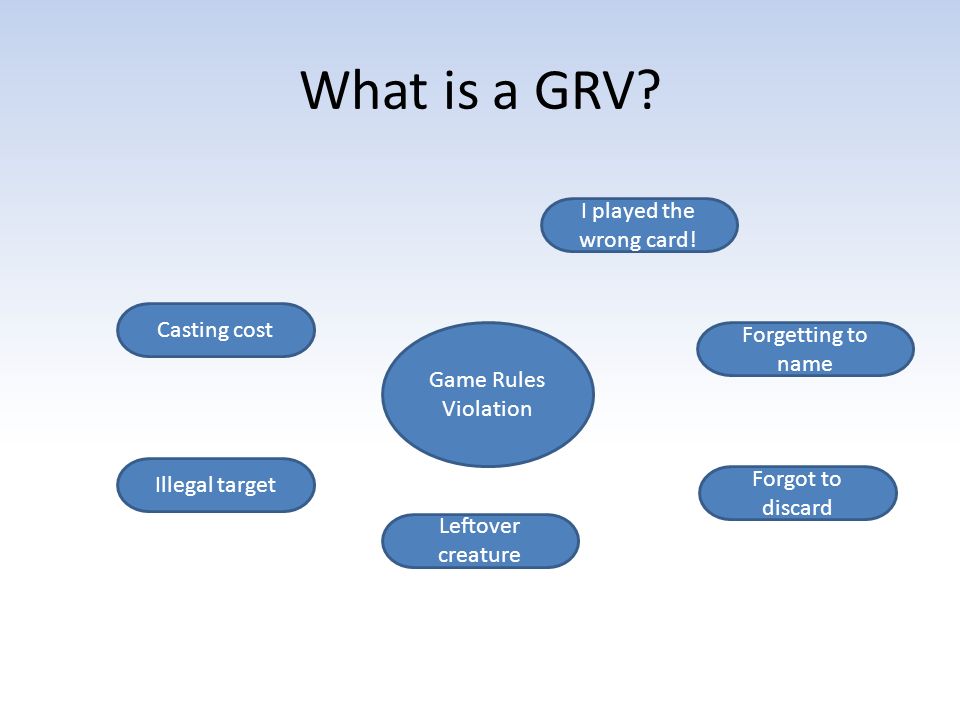 What is a GRV?

I played the wrong card!

Casting cost

Forgetting to name

Game Rules Violation

Illegal target

Forgot to discard

Leftover creature